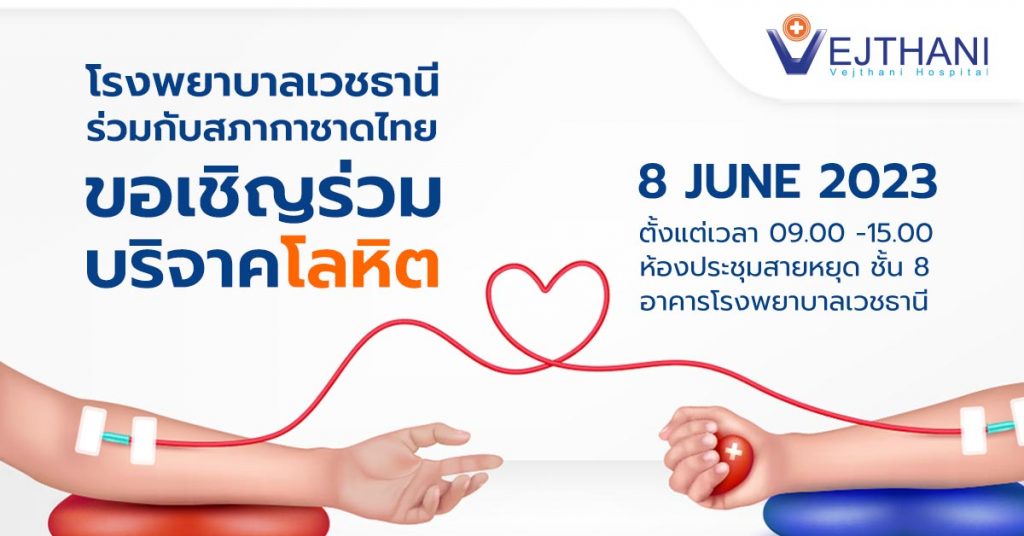 VEJTHANI
Vejthani Hospital

โรงพยาบาลเวชธานี
ร่วมกับสภากาชาดไทย
ขอเชิญร่วม
บริจาคโลหิต

8 JUNE 2023
ตั้งแต่เวลา 09.00 -15.00
ห้องประชุมสายหยุด ชั้น 8
อาคารโรงพยาบาลเวชธานี